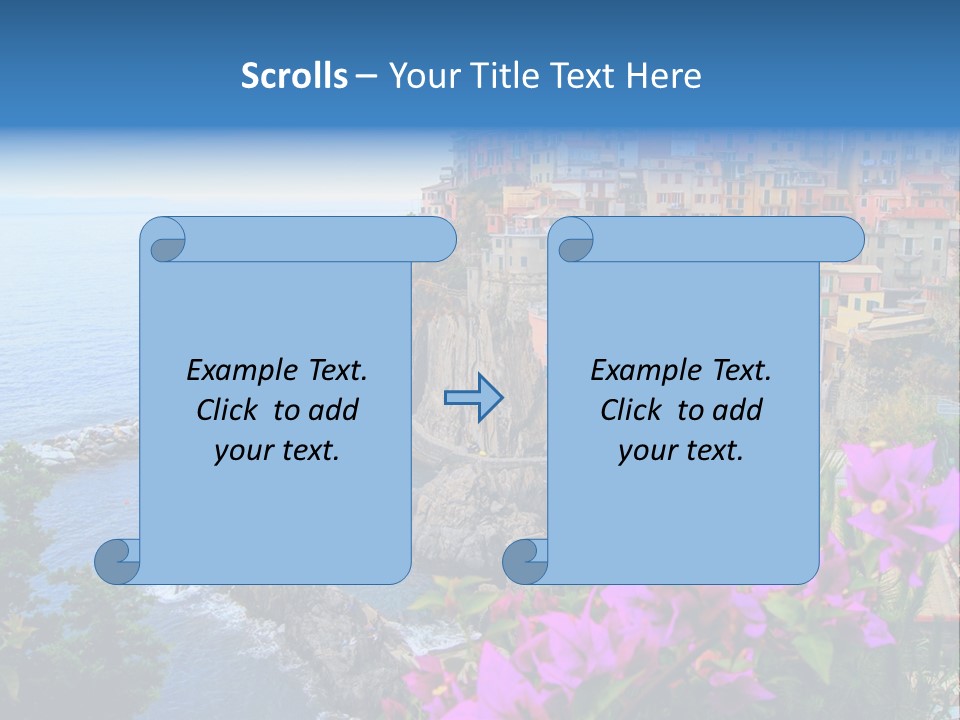 Scrolls – Your Title Text Here

Example Text. Click to add your text.

Example Text. Click to add your text.